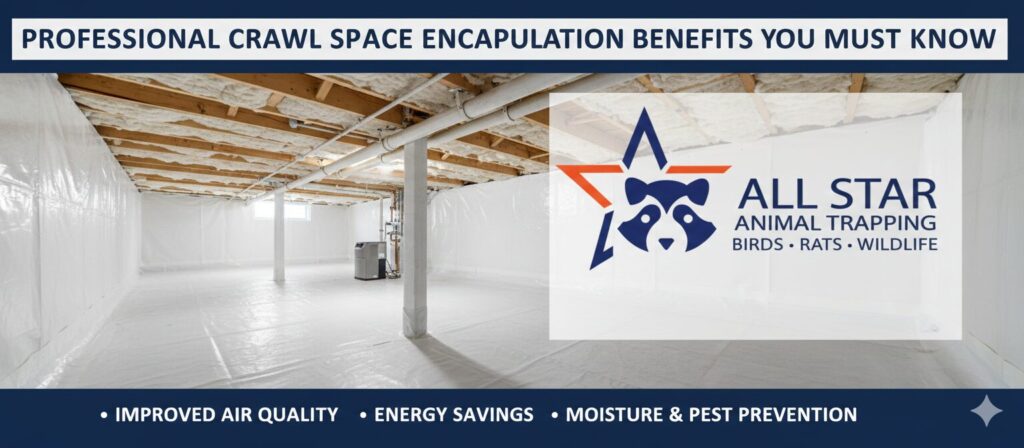 PROFESSIONAL CRAWL SPACE ENCAPULATION BENEFITS YOU MUST KNOW

ALL STAR
ANIMAL TRAPPING
BIRDS • RATS • WILDLIFE

• IMPROVED AIR QUALITY • ENERGY SAVINGS • MOISTURE & PEST PREVENTION